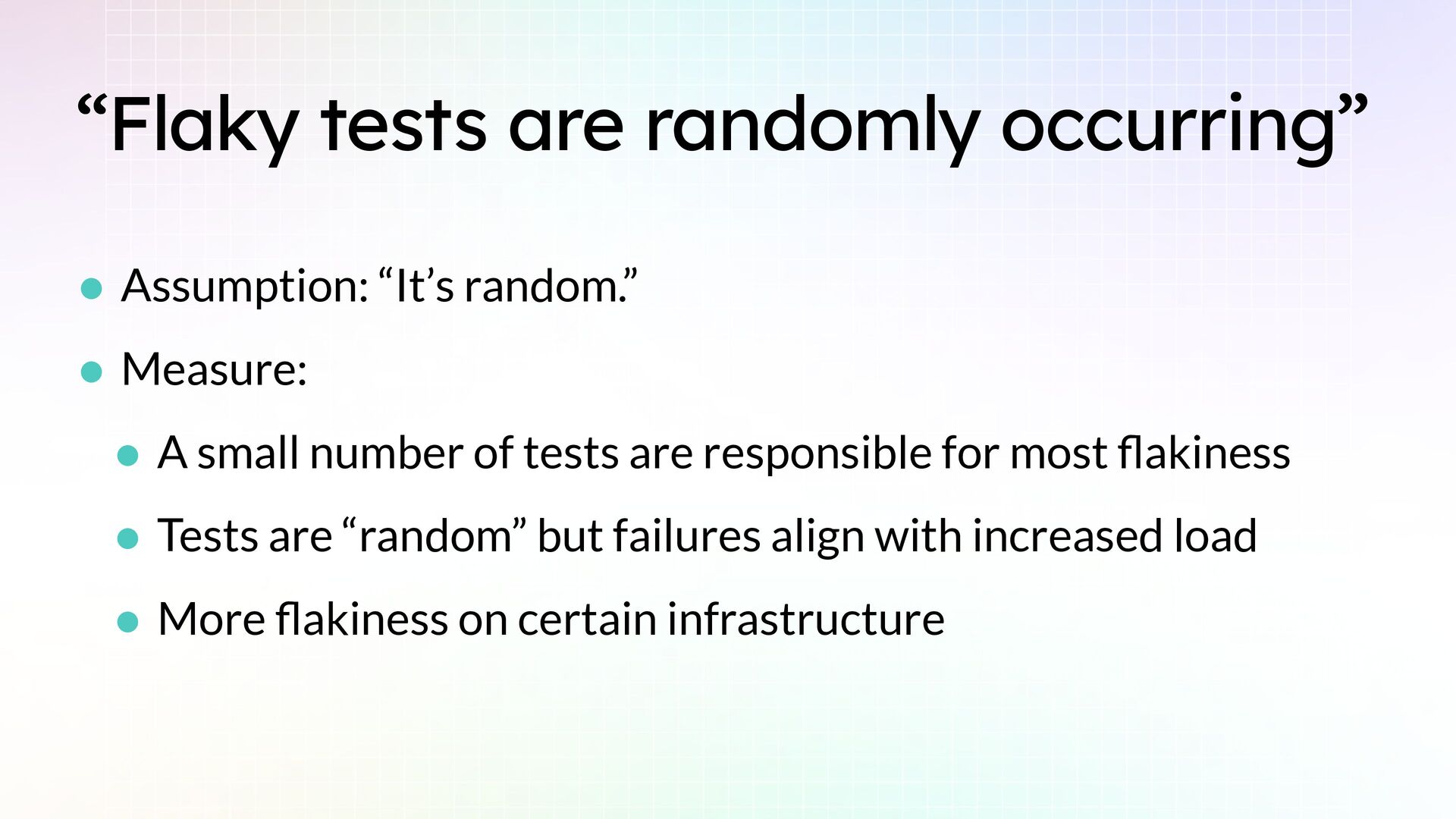 “Flaky tests are randomly occurring”

- Assumption: “It’s random.”
- Measure:
  - A small number of tests are responsible for most flakiness
  - Tests are “random” but failures align with increased load
  - More flakiness on certain infrastructure